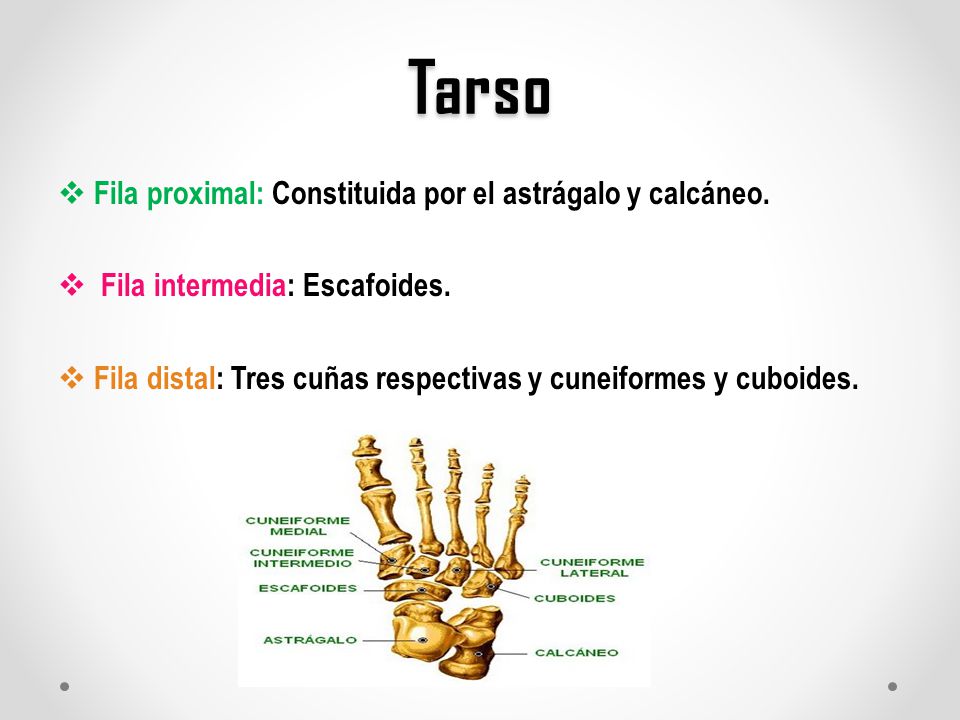 Tarso

❖ Fila proximal: Constituida por el astrágalo y calcáneo.

❖ Fila intermedia: Escafoides.

❖ Fila distal: Tres cuñas respectivas y cuneiformes y cuboides.

CUNEIFORME MEDIAL
CUNEIFORME INTERMEDIO
ESCAFOIDES
ASTRÁGALO
CUNEIFORME LATERAL
CUBOIDES
CALCÁNEO